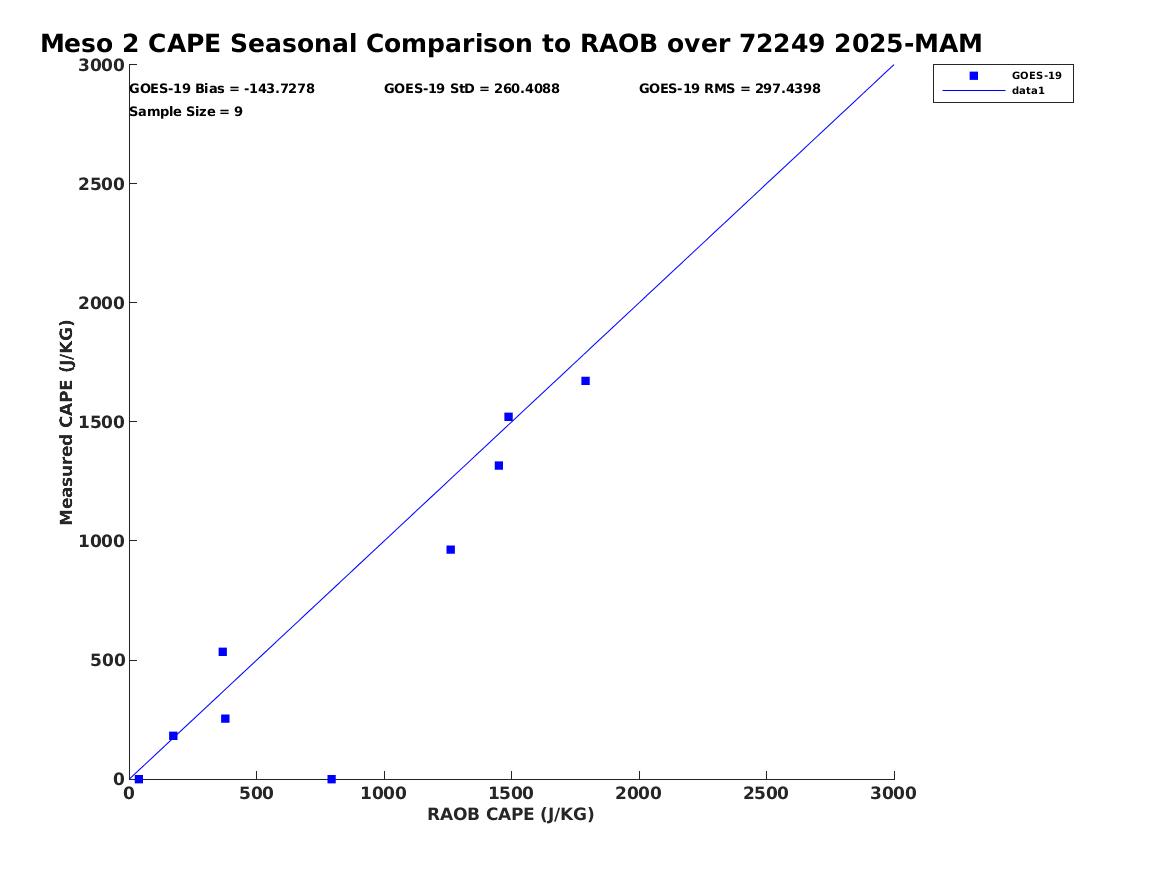 Meso 2 CAPE Seasonal Comparison to RAOB over 72249 2025-MAM

GOES-19 Bias = -143.7278
GOES-19 StD = 260.4088
GOES-19 RMS = 297.4398
Sample Size = 9

GOES-19
data1

Measured CAPE (J/KG)

3000
2500
2000
1500
1000
500
0

0
500
1000
1500
2000
2500
3000

RAOB CAPE (J/KG)